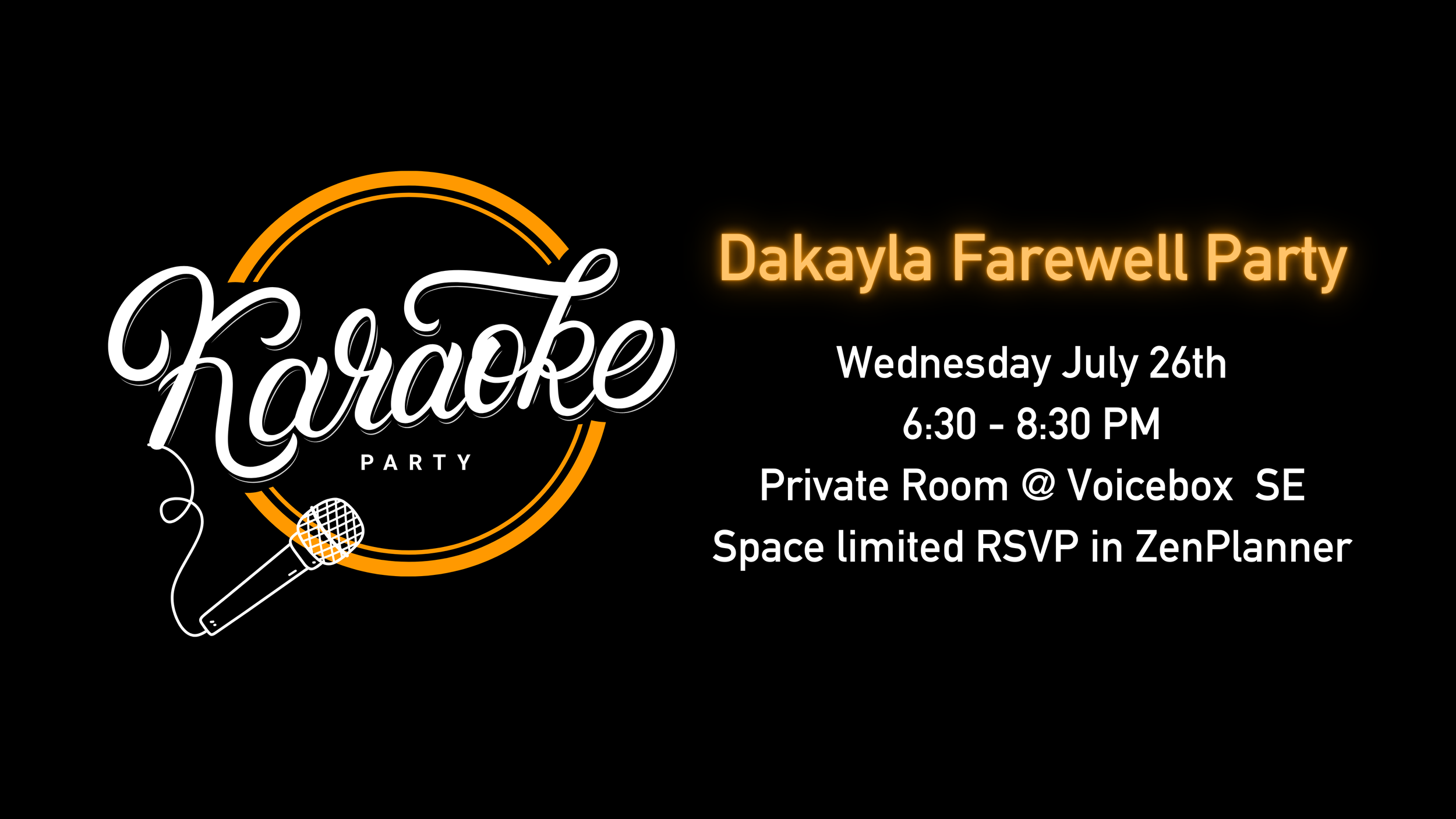 Karaoke
PARTY

Dakayla Farewell Party

Wednesday July 26th
6:30 - 8:30 PM
Private Room @ Voicebox SE
Space limited RSVP in ZenPlanner